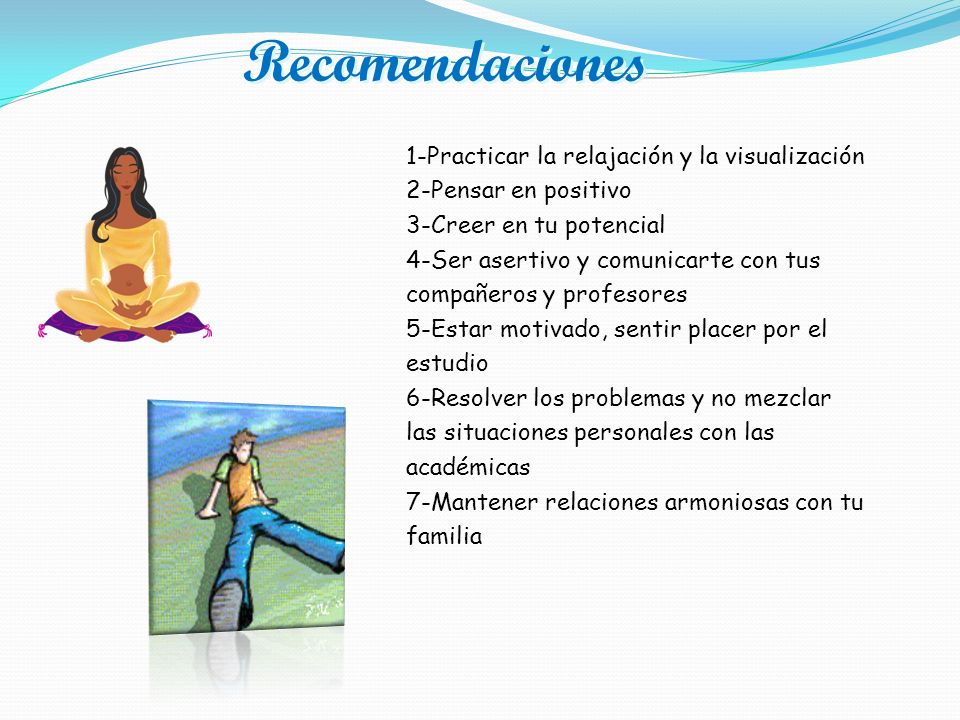 Recomendaciones

1-Practicar la relajación y la visualización
2-Pensar en positivo
3-Creer en tu potencial
4-Ser asertivo y comunicarte con tus compañeros y profesores
5-Estar motivado, sentir placer por el estudio
6-Resolver los problemas y no mezclar las situaciones personales con las académicas
7-Mantener relaciones armoniosas con tu familia